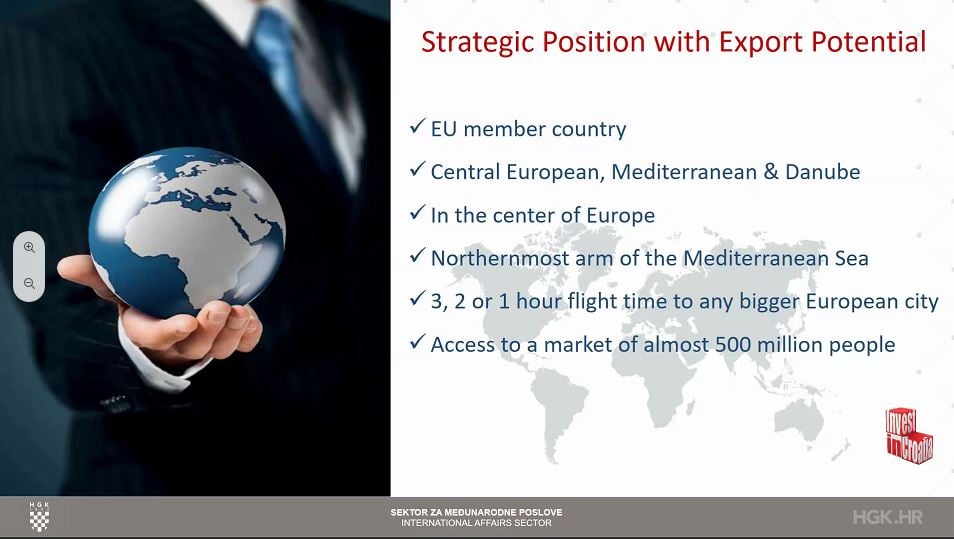 Strategic Position with Export Potential

✓ EU member country

✓ Central European, Mediterranean & Danube

✓ In the center of Europe

✓ Northernmost arm of the Mediterranean Sea

✓ 3, 2 or 1 hour flight time to any bigger European city

✓ Access to a market of almost 500 million people

Invest in Croatia

HGK

SEKTOR ZA MEĐUNARODNE POSLOVE
INTERNATIONAL AFFAIRS SECTOR

HGK.HR